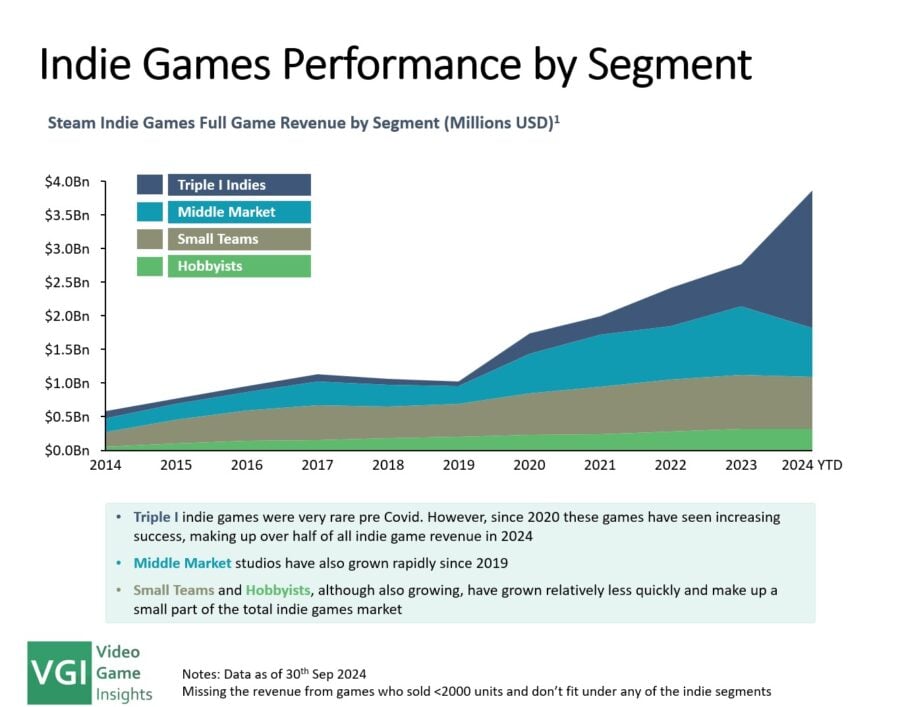 Indie Games Performance by Segment

Steam Indie Games Full Game Revenue by Segment (Millions USD)$^1$

Triple I Indies
Middle Market
Small Teams
Hobbyists

$4.0Bn
$3.5Bn
$3.0Bn
$2.5Bn
$2.0Bn
$1.5Bn
$1.0Bn
$0.5Bn
$0.0Bn

2014 2015 2016 2017 2018 2019 2020 2021 2022 2023 2024 YTD

• Triple I indie games were very rare pre Covid. However, since 2020 these games have seen increasing success, making up over half of all indie game revenue in 2024

• Middle Market studios have also grown rapidly since 2019

• Small Teams and Hobbyists, although also growing, have grown relatively less quickly and make up a small part of the total indie games market

VGI Video Game Insights

Notes: Data as of 30$^{th}$ Sep 2024
Missing the revenue from games who sold <2000 units and don't fit under any of the indie segments